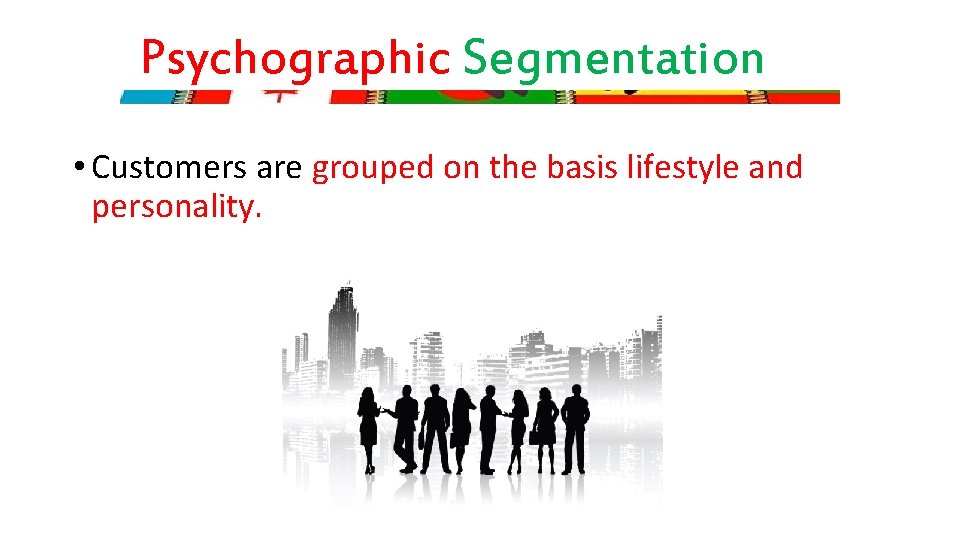 Psychographic Segmentation

• Customers are grouped on the basis lifestyle and personality.